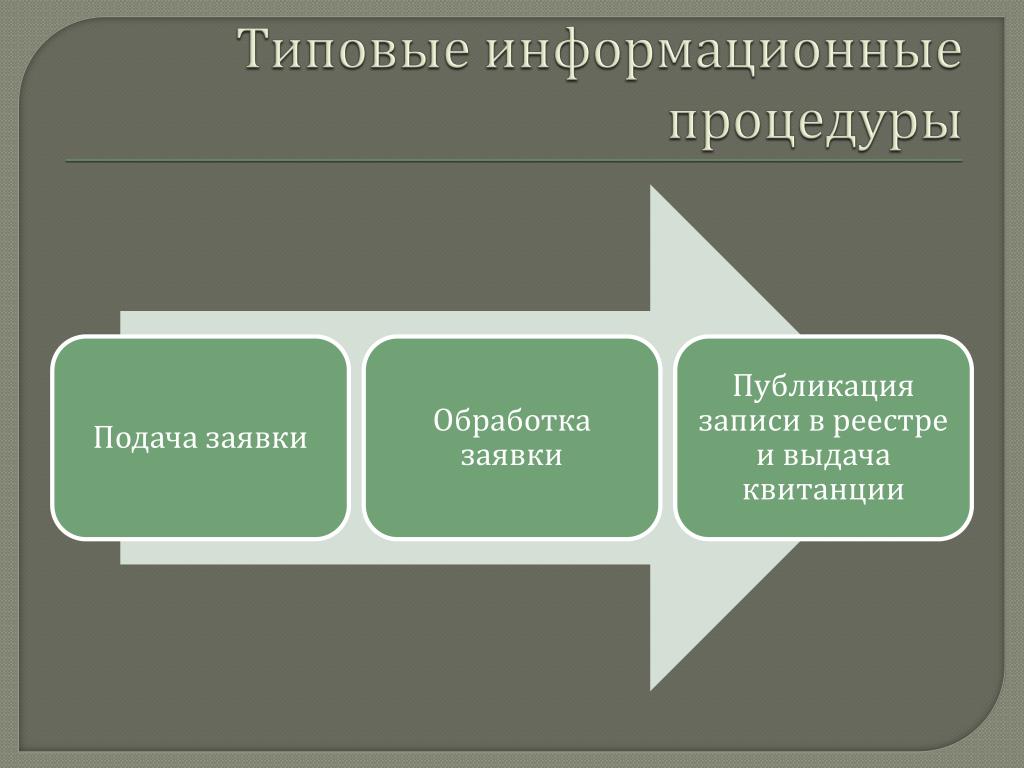 Типовые информационные процедуры

Подача заявки

Обработка заявки

Публикация записи в реестре и выдача квитанции